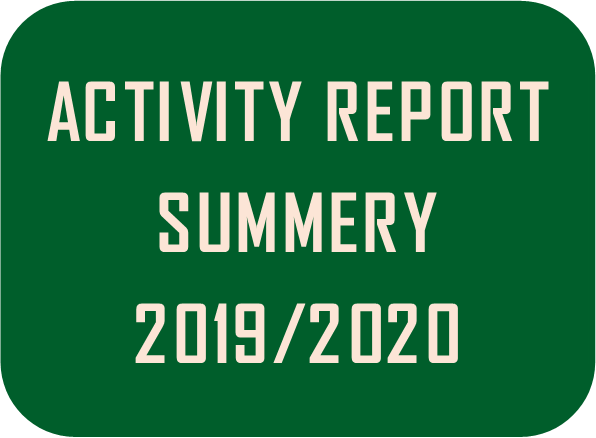 ACTIVITY REPORT
SUMMERY
2019/2020